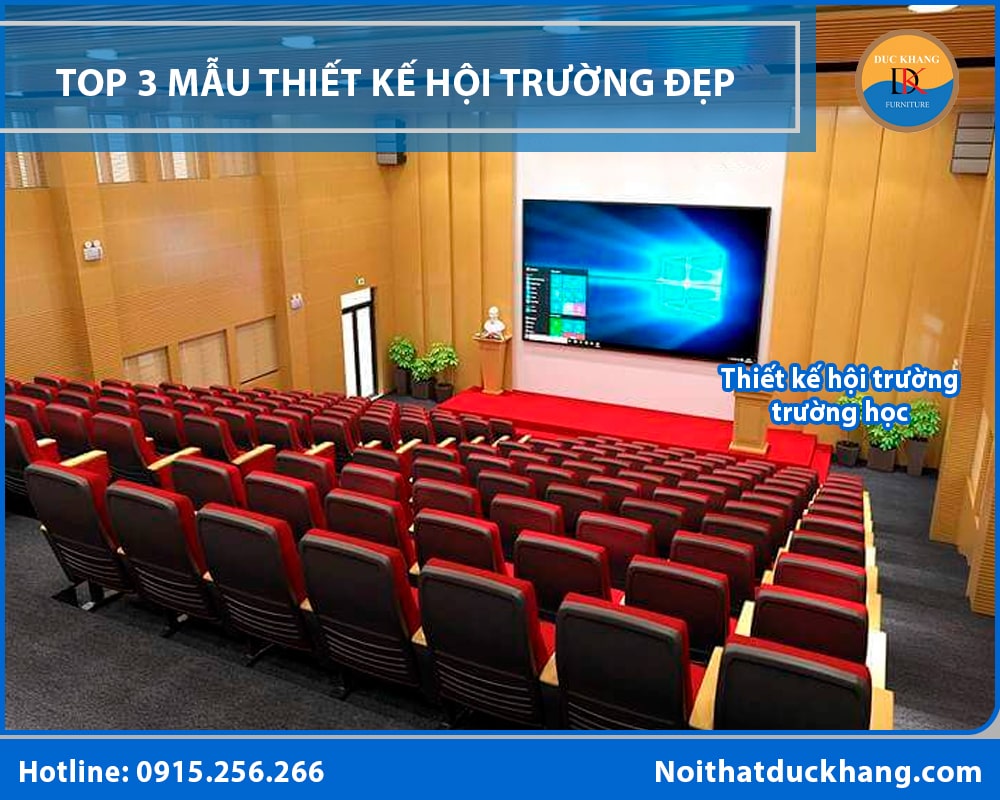 TOP 3 MẪU THIẾT KẾ HỘI TRƯỜNG ĐẸP

DUC KHANG
DK
FURNITURE

Thiết kế hội trường trường học

Hotline: 0915.256.266

Noithatduckhang.com